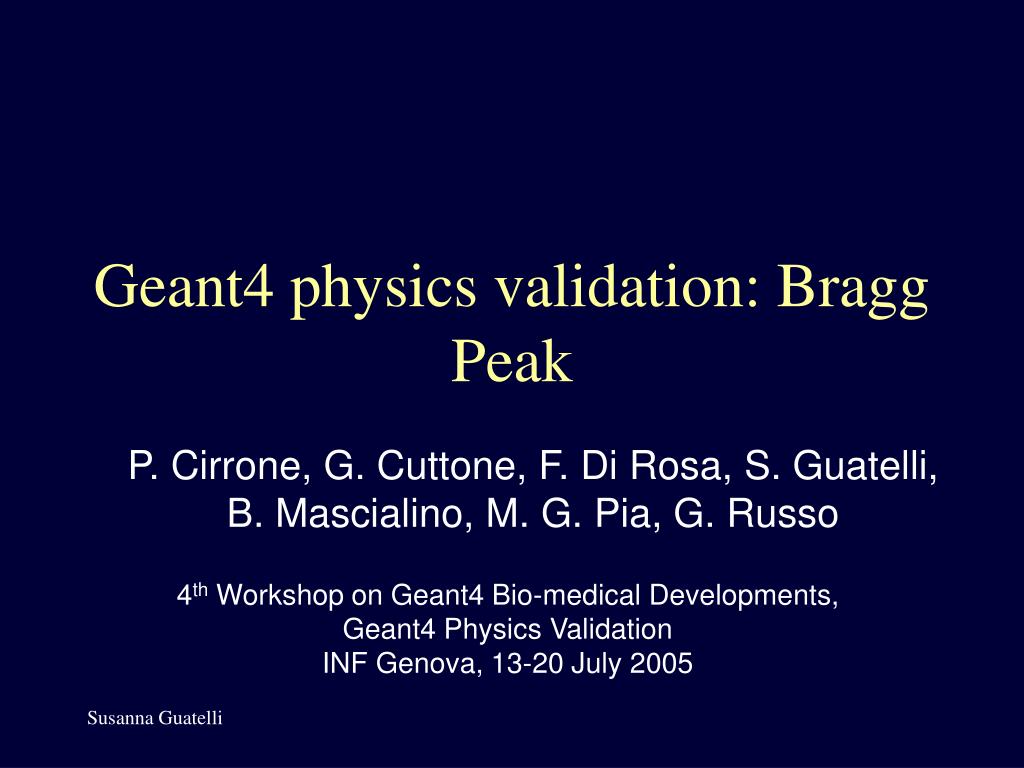 Geant4 physics validation: Bragg Peak

P. Cirrone, G. Cuttone, F. Di Rosa, S. Guatelli, B. Mascialino, M. G. Pia, G. Russo

4$^{th}$ Workshop on Geant4 Bio-medical Developments, Geant4 Physics Validation INF Genova, 13-20 July 2005

Susanna Guatelli